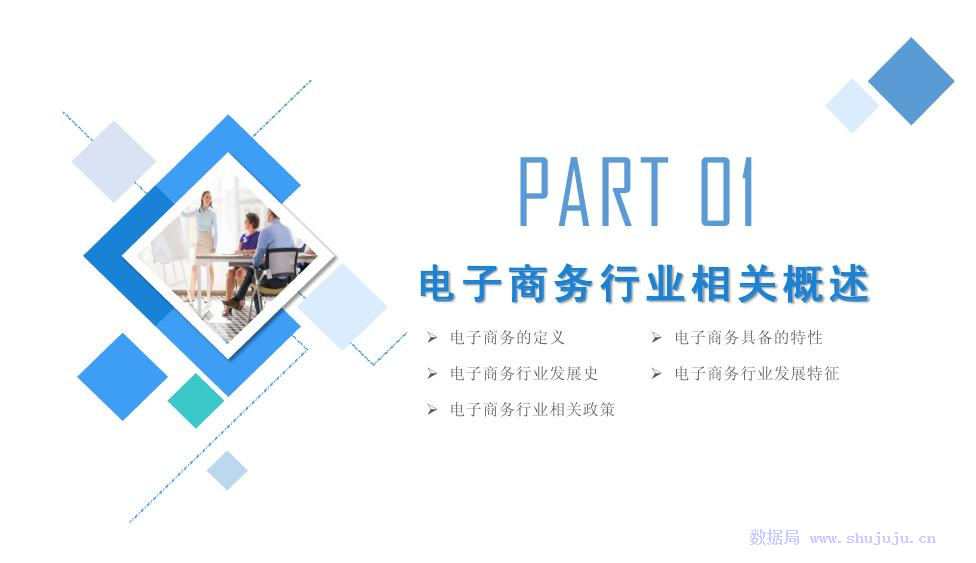 PART 01

电子商务行业相关概述

➢ 电子商务的定义

➢ 电子商务行业发展史

➢ 电子商务行业相关政策

➢ 电子商务具备的特性

➢ 电子商务行业发展特征

数据局 www.shujuju.cn